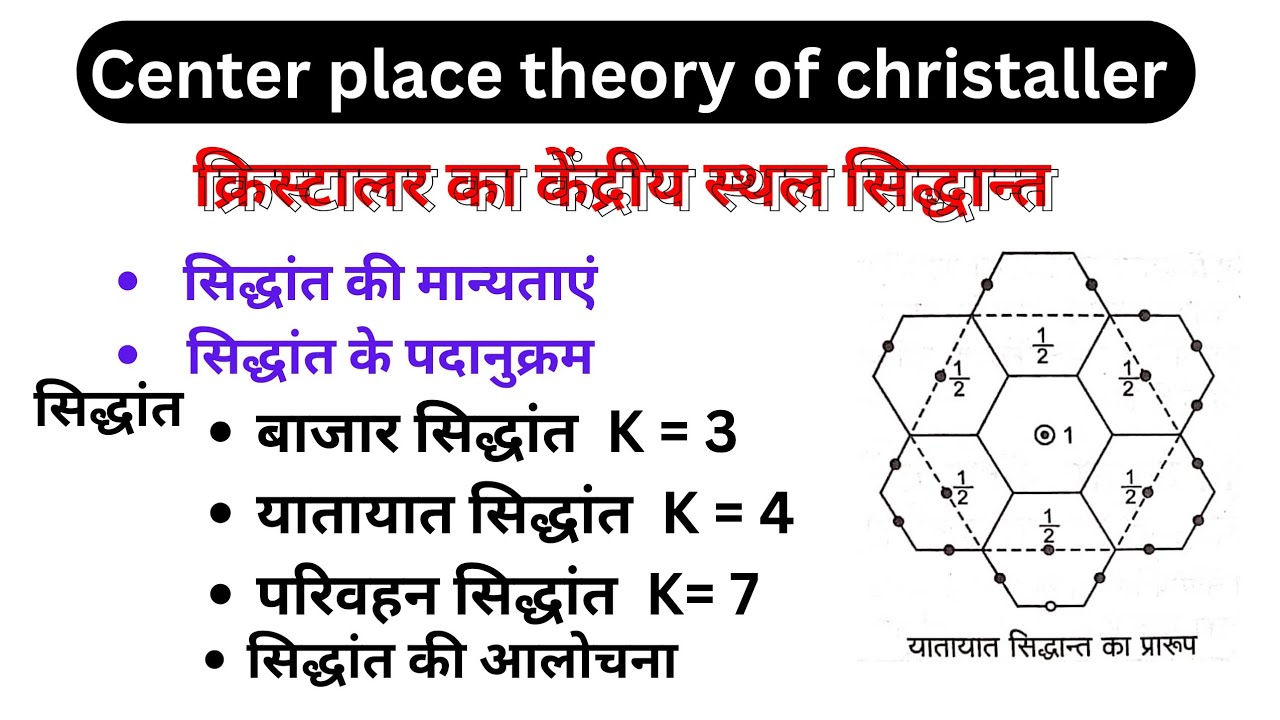 Center place theory of christaller

क्रिस्टालर का केंद्रीय स्थल सिद्धान्त

• सिद्धांत की मान्यताएं

• सिद्धांत के पदानुक्रम

सिद्धांत

• बाजार सिद्धांत K = 3

• यातायात सिद्धांत K = 4

• परिवहन सिद्धांत K= 7

• सिद्धांत की आलोचना

$\frac{1}{2}$ $\frac{1}{2}$ $\frac{1}{2}$ 1 $\frac{1}{2}$ $\frac{1}{2}$ $\frac{1}{2}$

यातायात सिद्धान्त का प्रारूप